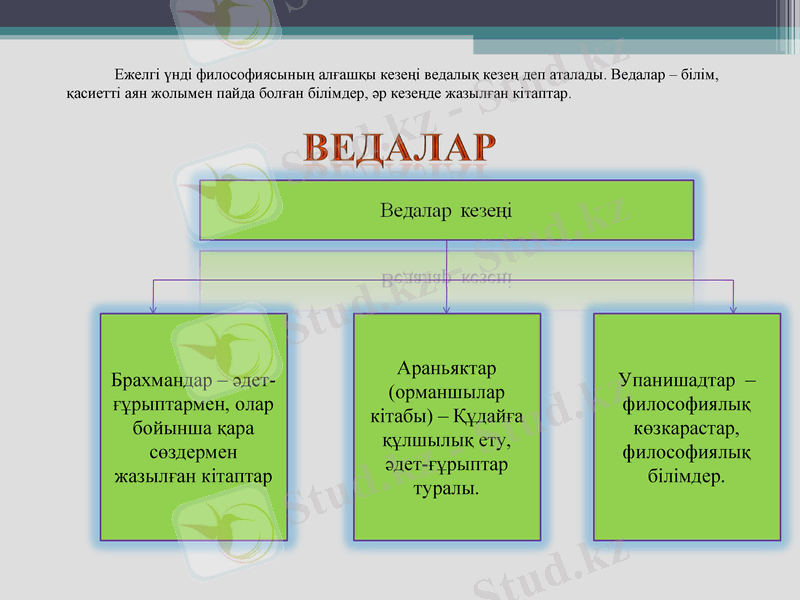 Ежелгі үнді философиясының алғашқы кезеңі ведалық кезең деп аталады. Ведалар – білім, қасиетті аян жолымен пайда болған білімдер, әр кезеңде жазылған кітаптар.

ВЕДАЛАР

Ведалар кезеңі

Брахмандар – әдет-ғұрыптармен, олар бойынша қара сөздермен жазылған кітаптар

Араньяктар (орманшылар кітабы) – Құдайға құлшылық ету, әдет-ғұрыптар туралы.

Упанишадтар – философиялық көзқарастар, философиялық білімдер.

Stud.kz - Stud.kz